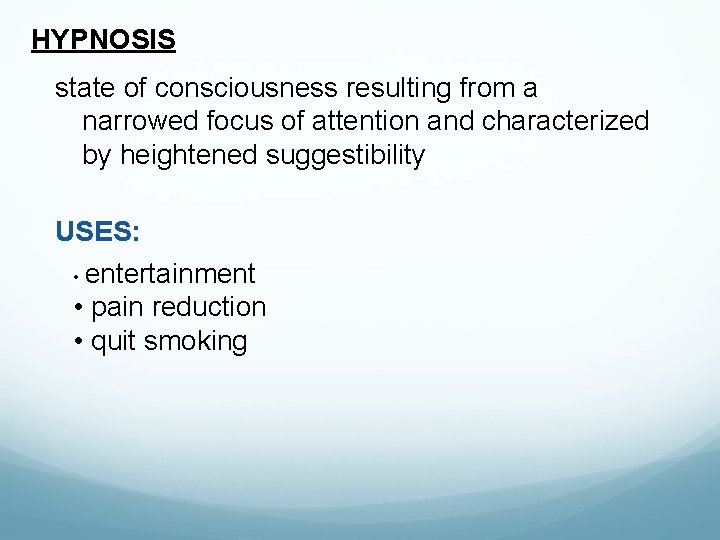 HYPNOSIS

state of consciousness resulting from a narrowed focus of attention and characterized by heightened suggestibility

USES:

• entertainment
• pain reduction
• quit smoking